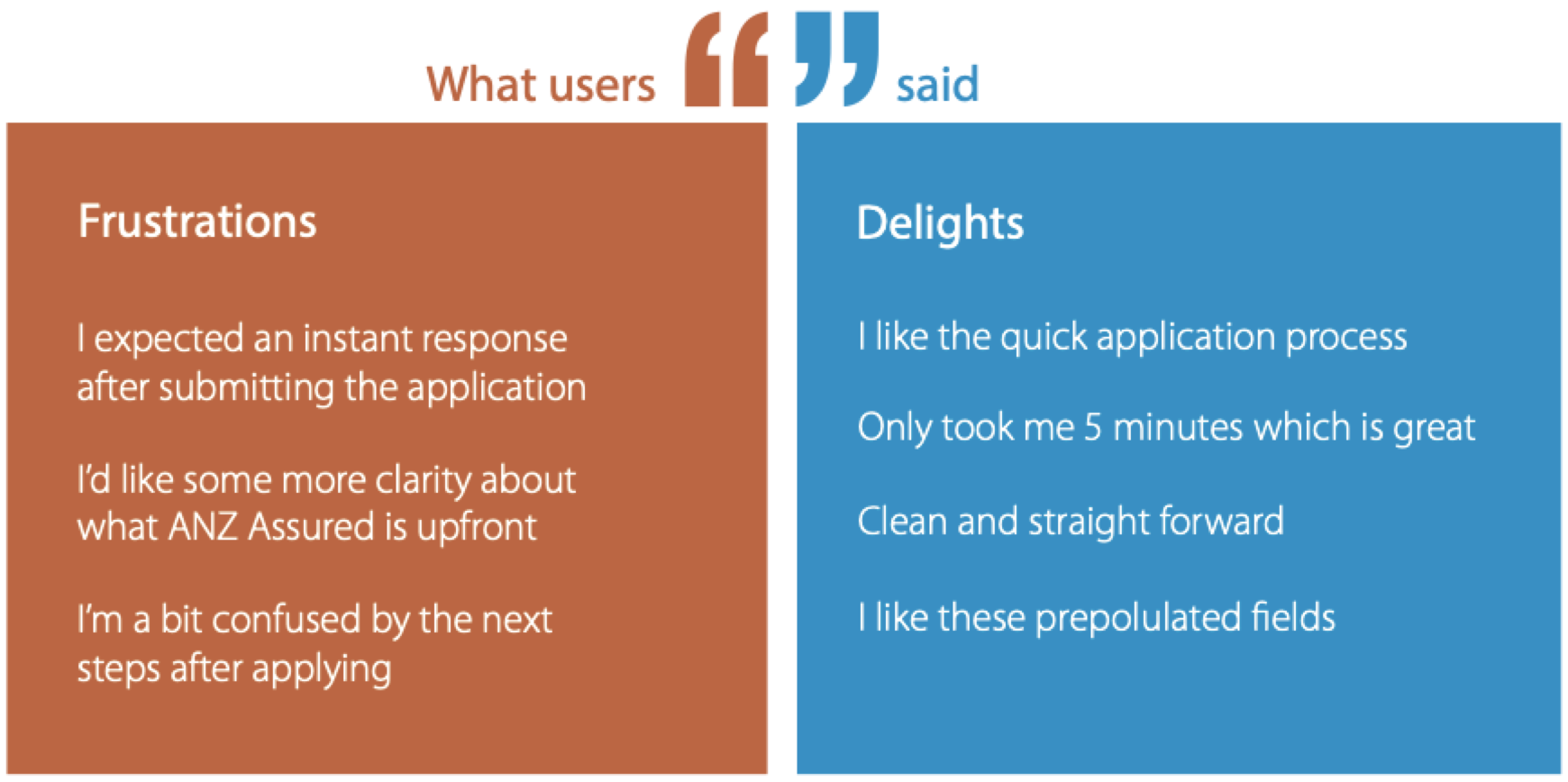 What users “ ” said

Frustrations

I expected an instant response after submitting the application

I'd like some more clarity about what ANZ Assured is upfront

I'm a bit confused by the next steps after applying

Delights

I like the quick application process

Only took me 5 minutes which is great

Clean and straight forward

I like these prepolulated fields